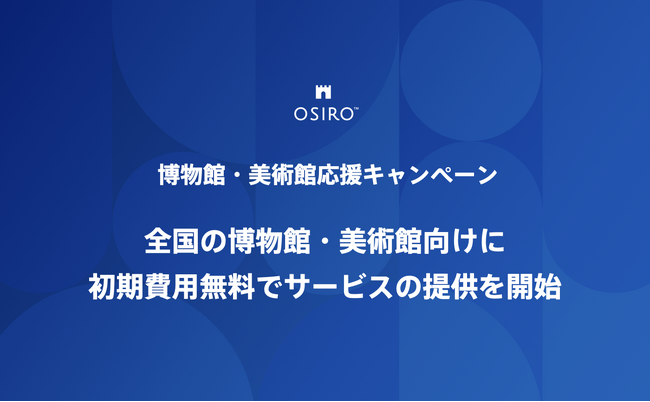 OSIRO™

博物館・美術館応援キャンペーン

全国の博物館・美術館向けに
初期費用無料でサービスの提供を開始